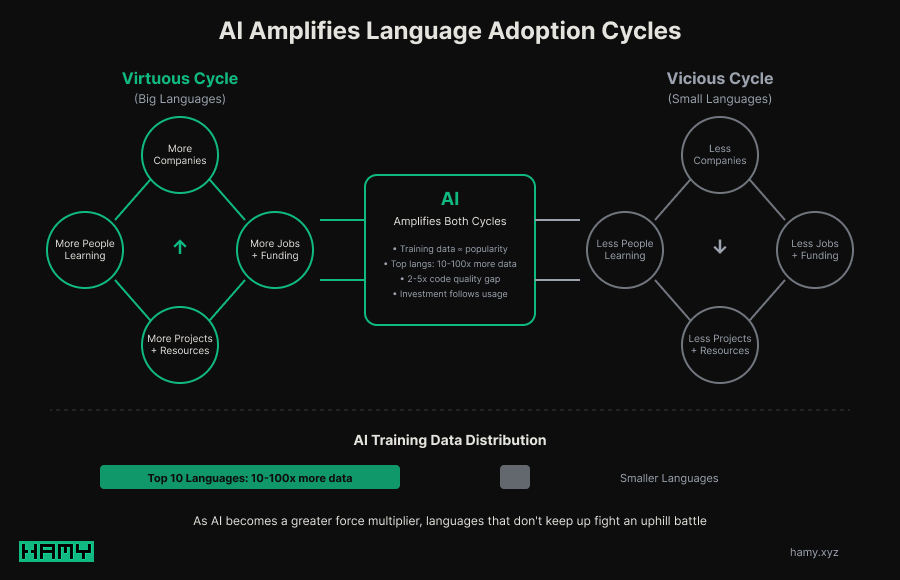 AI Amplifies Language Adoption Cycles

Virtuous Cycle
(Big Languages)

More Companies

More People Learning

↑

More Jobs + Funding

More Projects + Resources

AI
Amplifies Both Cycles

• Training data ∝ popularity
• Top langs: 10-100x more data
• 2-5x code quality gap
• Investment follows usage

Vicious Cycle
(Small Languages)

Less Companies

Less People Learning

↓

Less Jobs + Funding

Less Projects + Resources

AI Training Data Distribution

Top 10 Languages: 10-100x more data

Smaller Languages

As AI becomes a greater force multiplier, languages that don't keep up fight an uphill battle

HAMY

hamy.xyz